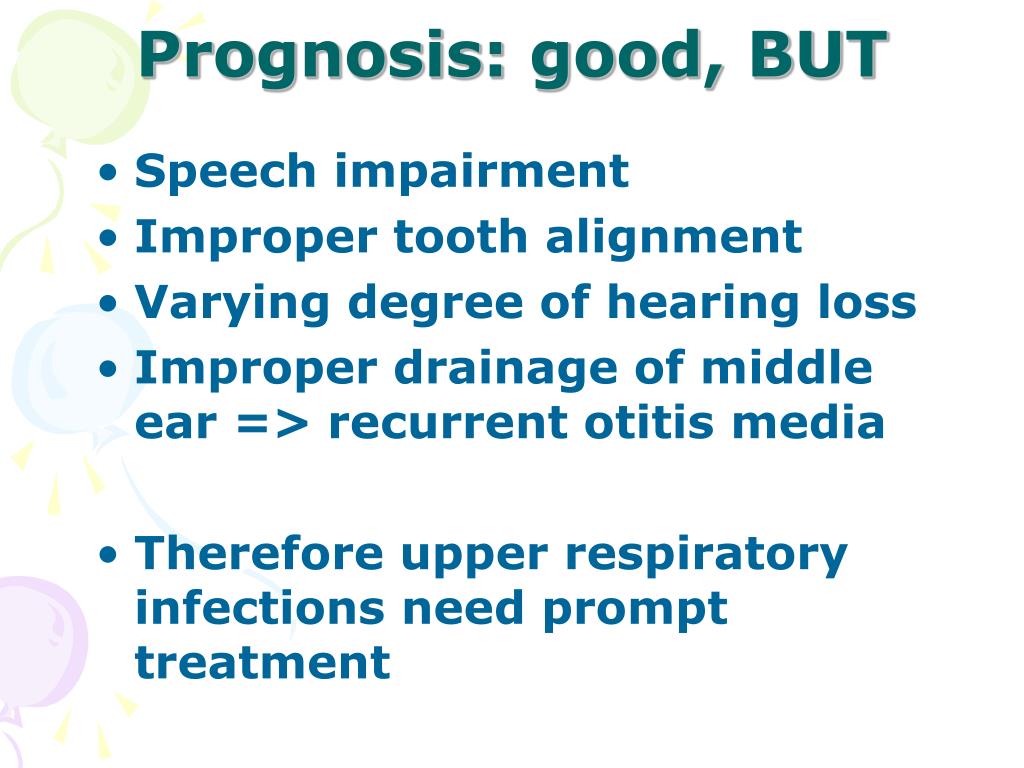 Prognosis: good, BUT

• Speech impairment
• Improper tooth alignment
• Varying degree of hearing loss
• Improper drainage of middle ear => recurrent otitis media

• Therefore upper respiratory infections need prompt treatment